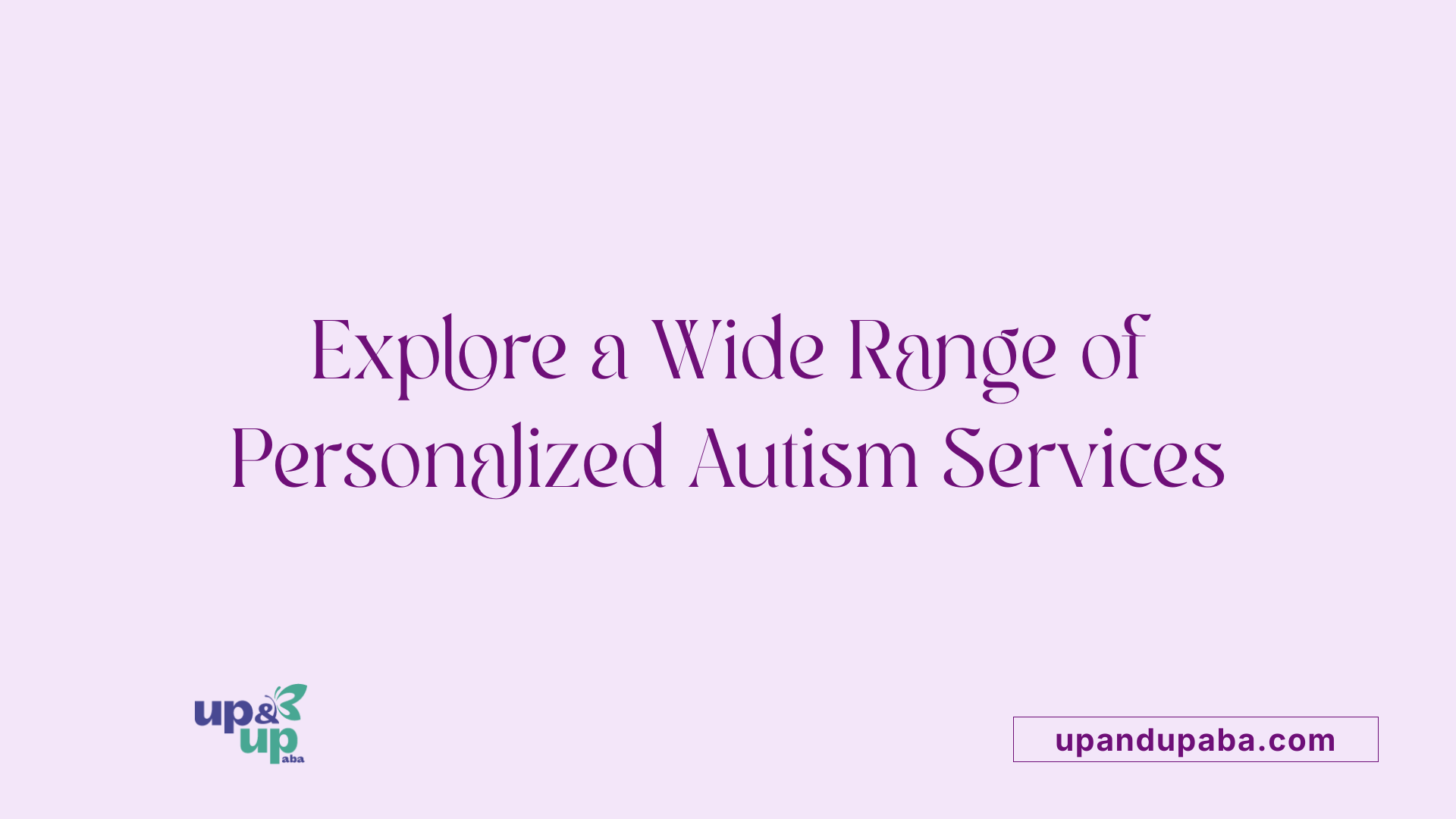 Explore a Wide Range of Personalized Autism Services

up & up aba

upandupaba.com